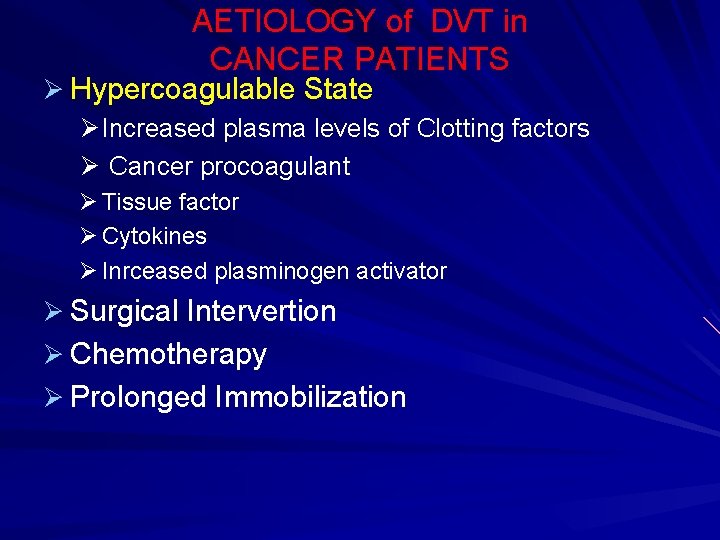 AETIOLOGY of DVT in CANCER PATIENTS

➢ Hypercoagulable State
➢ Increased plasma levels of Clotting factors
➢ Cancer procoagulant
➢ Tissue factor
➢ Cytokines
➢ Inrceased plasminogen activator
➢ Surgical Intervertion
➢ Chemotherapy
➢ Prolonged Immobilization